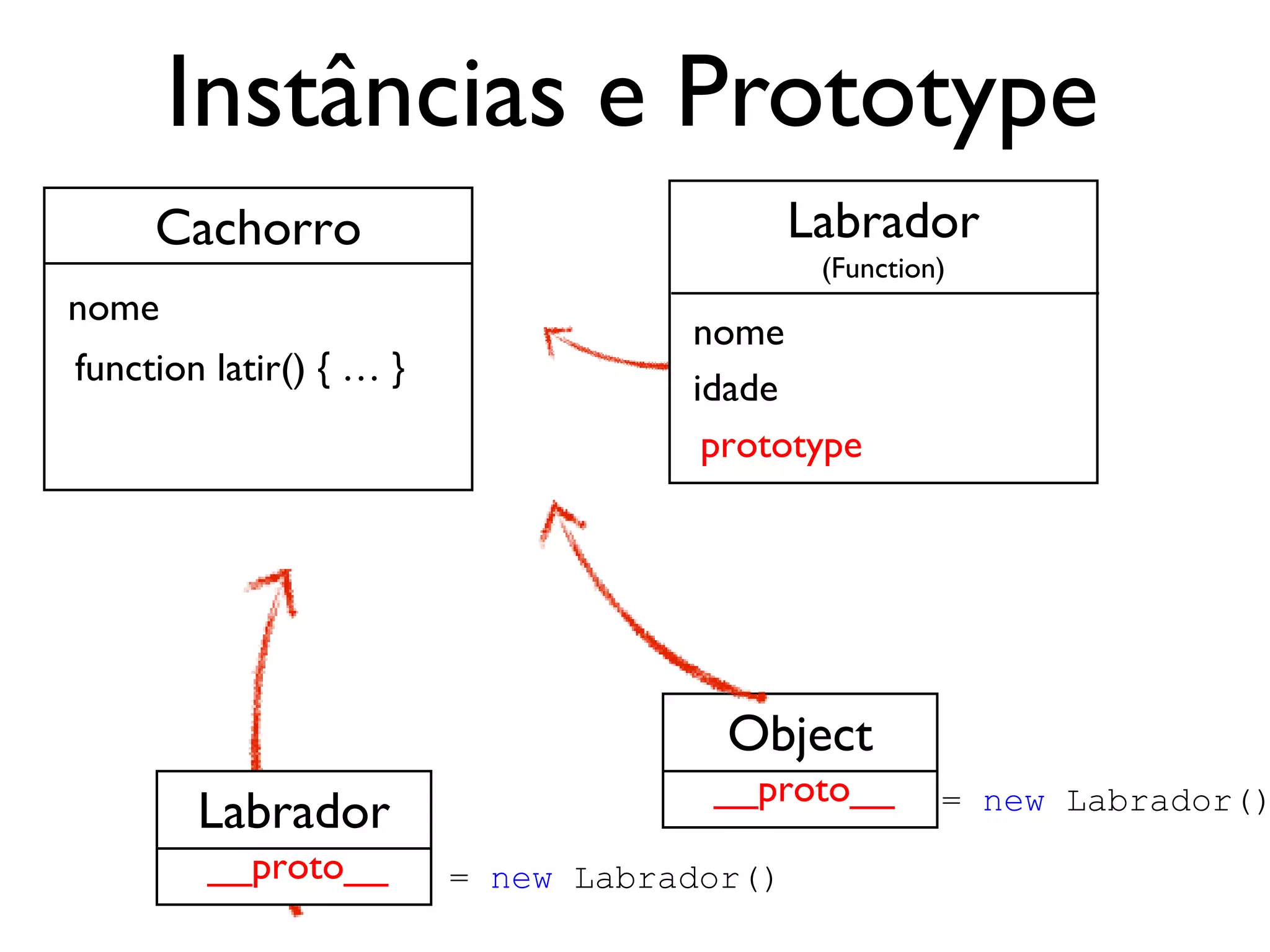 Instâncias e Prototype

Cachorro

nome

function latir() { ... }

Labrador
(Function)

nome

idade

prototype

Object

\_\_proto\_\_

= new Labrador()

Labrador

\_\_proto\_\_

= new Labrador()